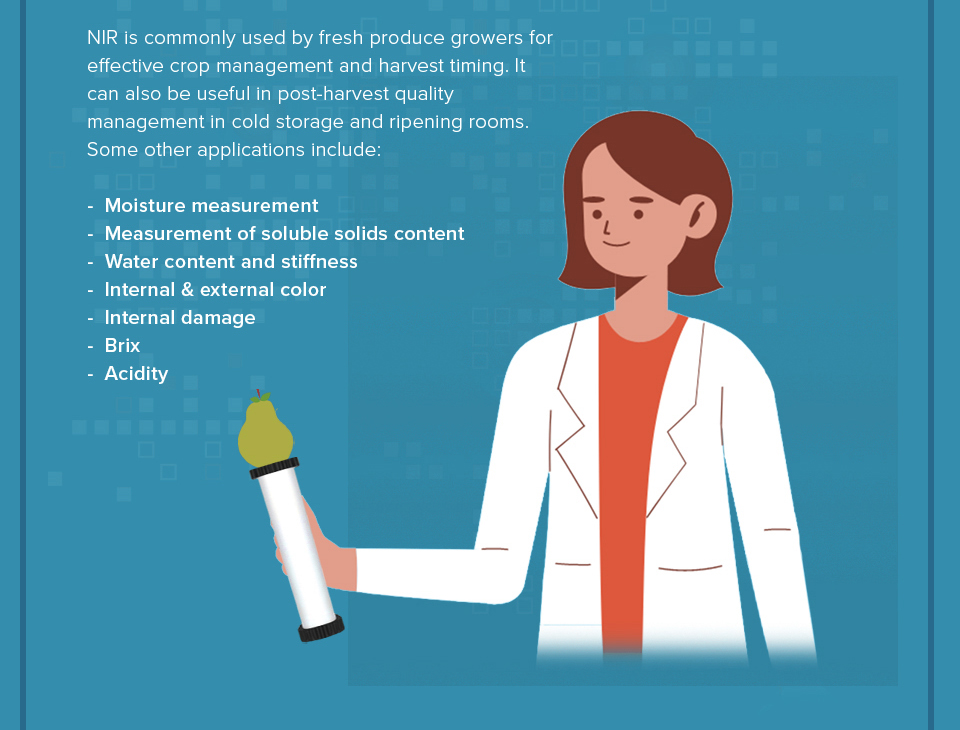 NIR is commonly used by fresh produce growers for effective crop management and harvest timing. It can also be useful in post-harvest quality management in cold storage and ripening rooms. Some other applications include:

- Moisture measurement
- Measurement of soluble solids content
- Water content and stiffness
- Internal & external color
- Internal damage
- Brix
- Acidity